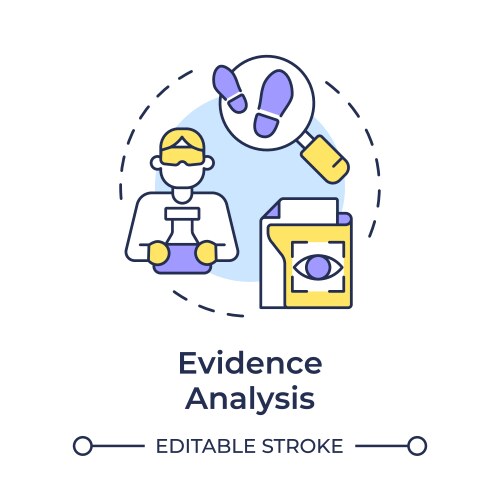 Evidence Analysis

EDITABLE STROKE